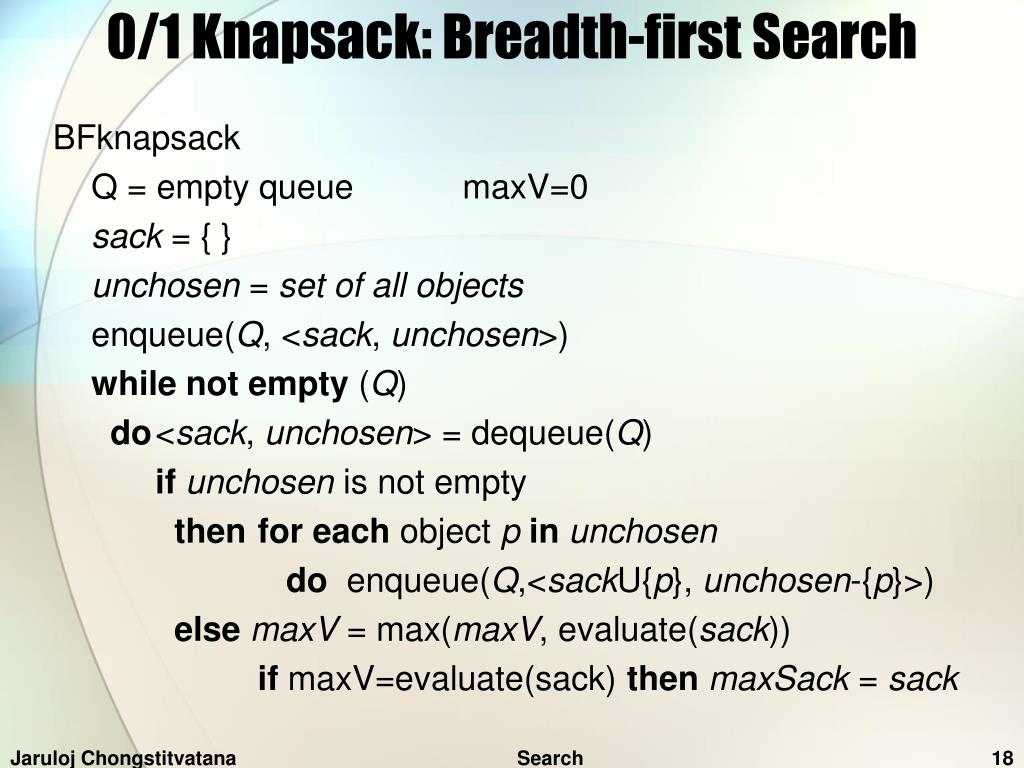 0/1 Knapsack: Breadth-first Search

BFknapsack
Q = empty queue maxV=0
sack = { }
unchosen = set of all objects
enqueue(Q, <sack, unchosen>)
while not empty (Q)
do<sack, unchosen> = dequeue(Q)
if unchosen is not empty
then for each object p in unchosen
do enqueue(Q,<sackU{p}, unchosen-{p}>)
else maxV = max(maxV, evaluate(sack))
if maxV=evaluate(sack) then maxSack = sack

Jaruloj Chongstitvatana Search 18